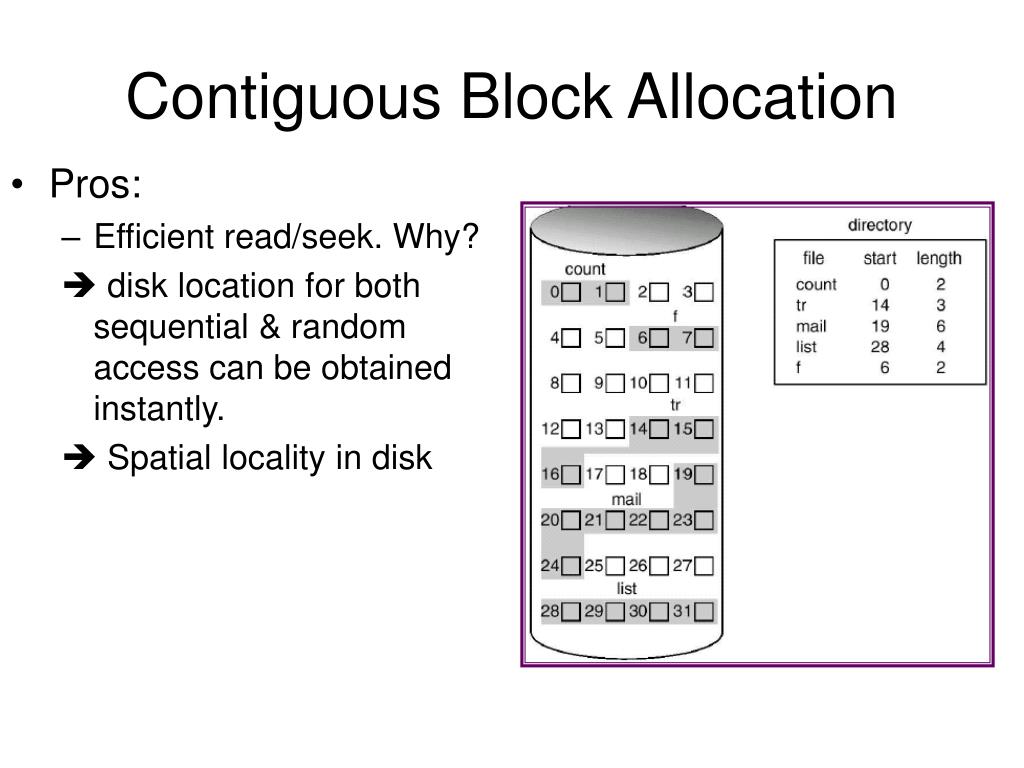 Contiguous Block Allocation

• Pros:
– Efficient read/seek. Why?
➔ disk location for both sequential & random access can be obtained instantly.
➔ Spatial locality in disk

count
0 1 2 3
f
4 5 6 7
8 9 10 11
tr
12 13 14 15
16 17 18 19
mail
20 21 22 23
24 25 26 27
list
28 29 30 31

directory

| file | start | length |
|---|---|---|
| count | 0 | 2 |
| tr | 14 | 3 |
| mail | 19 | 6 |
| list | 28 | 4 |
| f | 6 | 2 |